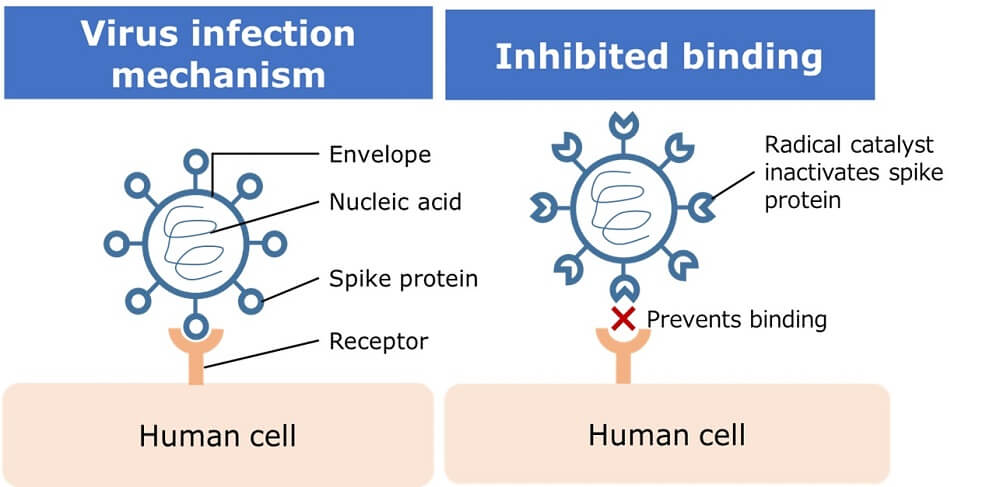 Virus infection mechanism

Envelope

Nucleic acid

Spike protein

Receptor

Human cell

Inhibited binding

Radical catalyst inactivates spike protein

Prevents binding

Human cell